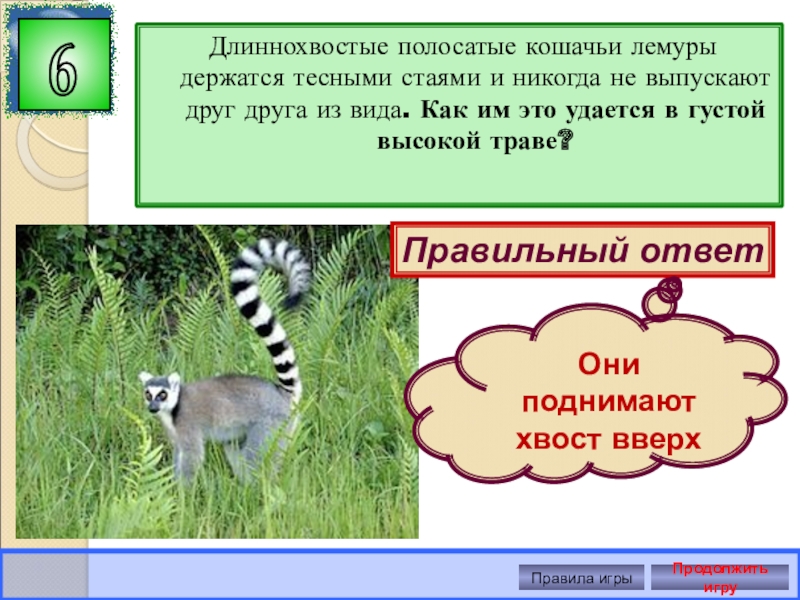 6

Длиннохвостые полосатые кошачьи лемуры держатся тесными стаями и никогда не выпускают друг друга из вида. Как им это удается в густой высокой траве?

Правильный ответ

Они поднимают хвост вверх

Правила игры

Продолжить игру